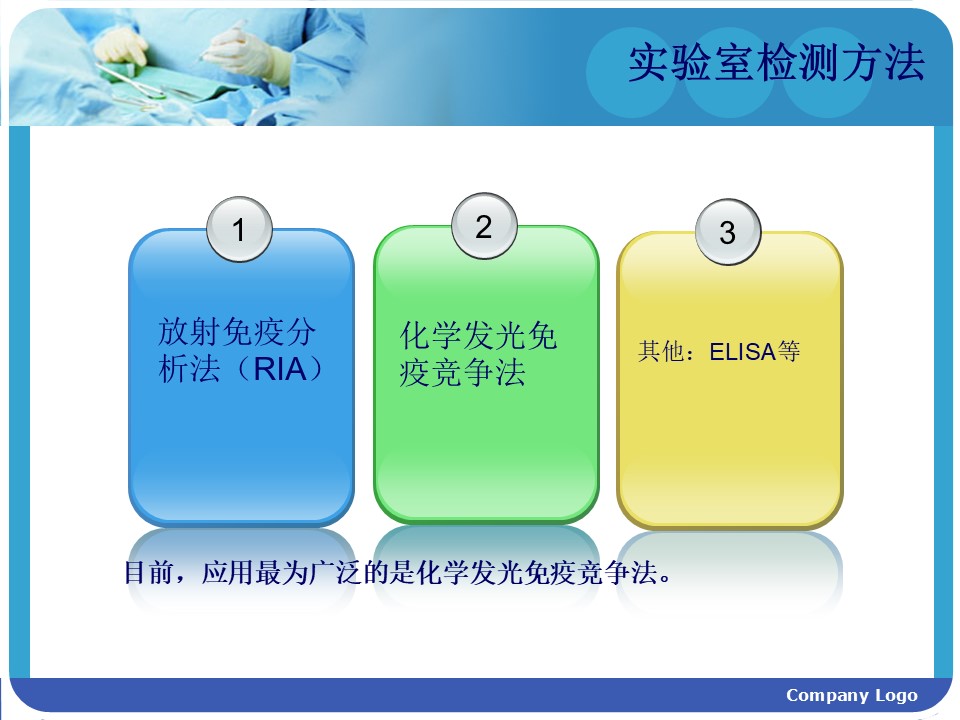 实验室检测方法

1

放射免疫分析法（RIA）

2

化学发光免疫竞争法

3

其他：ELISA等

目前，应用最为广泛的是化学发光免疫竞争法。

Company Logo